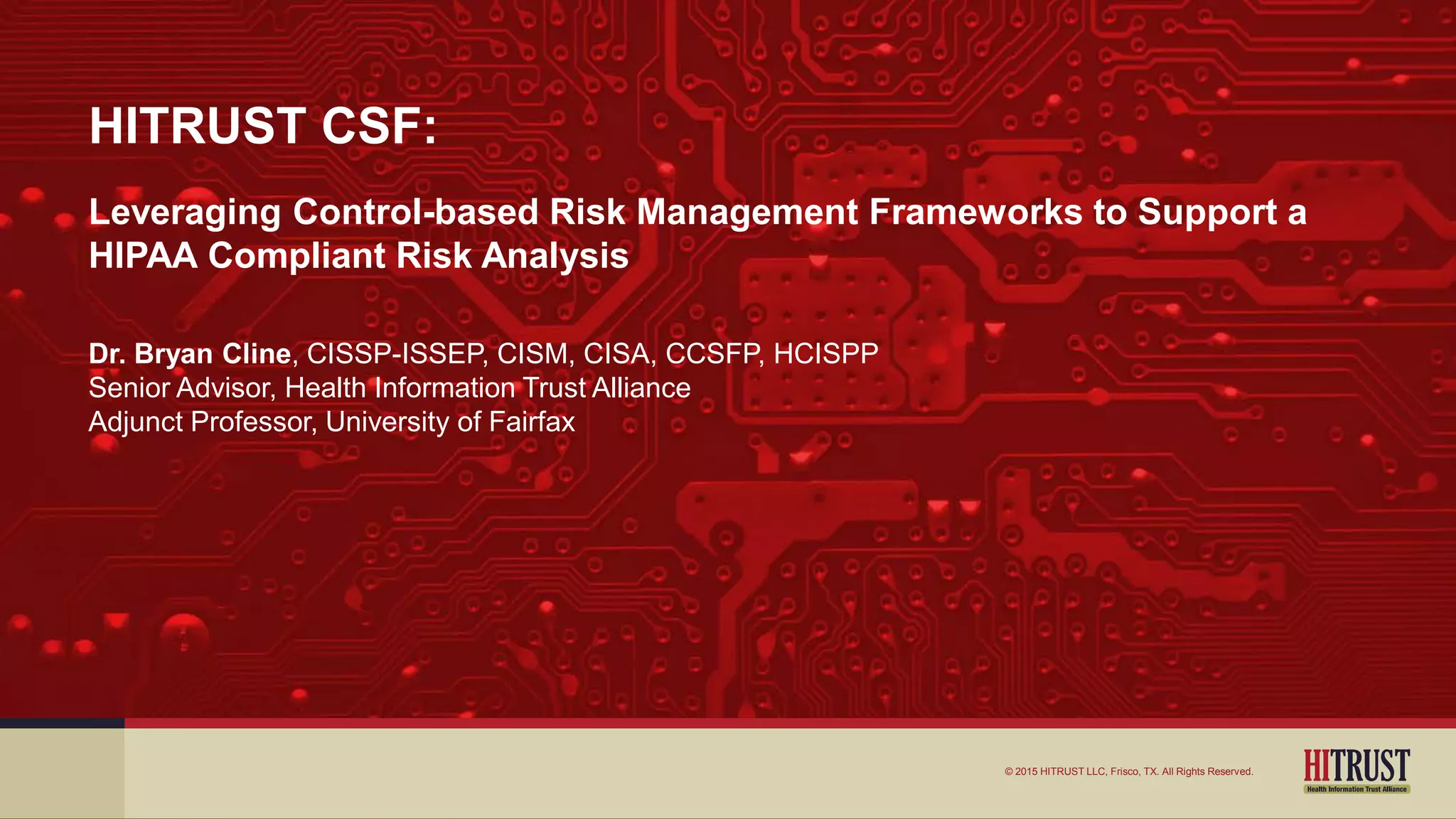 HITRUST CSF:

Leveraging Control-based Risk Management Frameworks to Support a HIPAA Compliant Risk Analysis

Dr. Bryan Cline, CISSP-ISSEP, CISM, CISA, CCSFP, HCISPP
Senior Advisor, Health Information Trust Alliance
Adjunct Professor, University of Fairfax

© 2015 HITRUST LLC, Frisco, TX. All Rights Reserved.

HITRUST
Health Information Trust Alliance